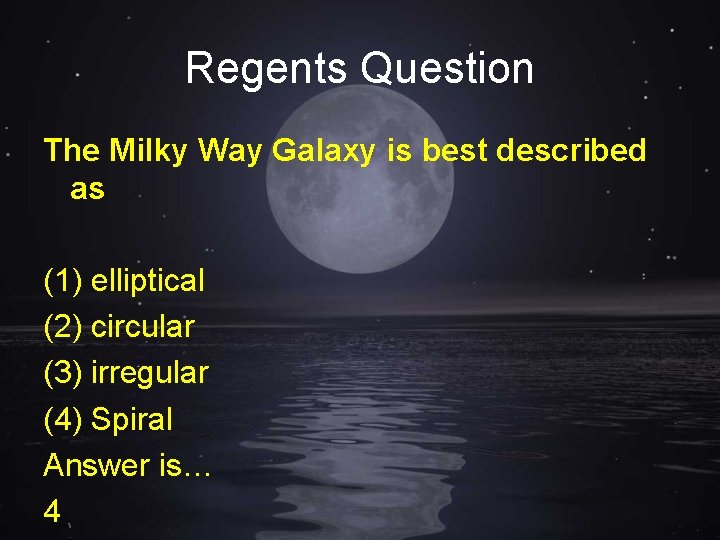 Regents Question

The Milky Way Galaxy is best described as

(1) elliptical
(2) circular
(3) irregular
(4) Spiral
Answer is…
4